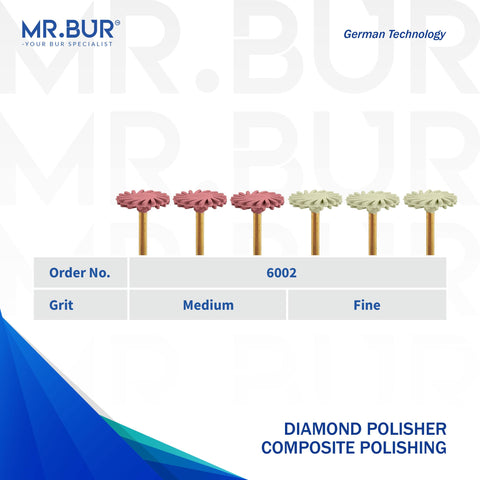 MR.BUR®
-YOUR BUR SPECIALIST

German Technology

MR.BUR
MR.BUR
MR.BUR
MR.BUR

| Order No. | 6002 | |
|---|---|---|
| Grit | Medium | Fine |

DIAMOND POLISHER
COMPOSITE POLISHING